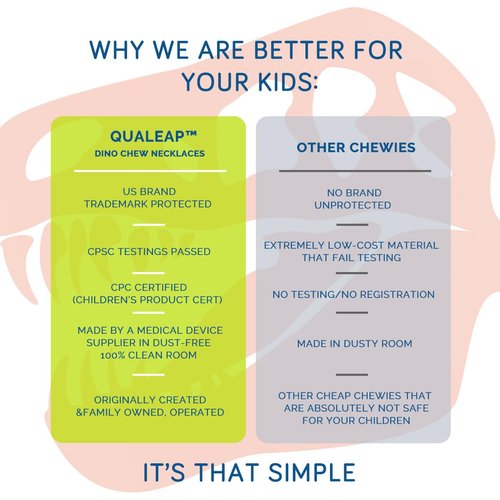 WHY WE ARE BETTER FOR YOUR KIDS:

QUALEAP™
DINO CHEW NECKLACES

US BRAND
TRADEMARK PROTECTED

CPSC TESTINGS PASSED

CPC CERTIFIED
(CHILDREN'S PRODUCT CERT)

MADE BY A MEDICAL DEVICE SUPPLIER IN DUST-FREE 100% CLEAN ROOM

ORIGINALLY CREATED &FAMILY OWNED, OPERATED

OTHER CHEWIES

NO BRAND
UNPROTECTED

EXTREMELY LOW-COST MATERIAL THAT FAIL TESTING

NO TESTING/NO REGISTRATION

MADE IN DUSTY ROOM

OTHER CHEAP CHEWIES THAT ARE ABSOLUTELY NOT SAFE FOR YOUR CHILDREN

IT'S THAT SIMPLE